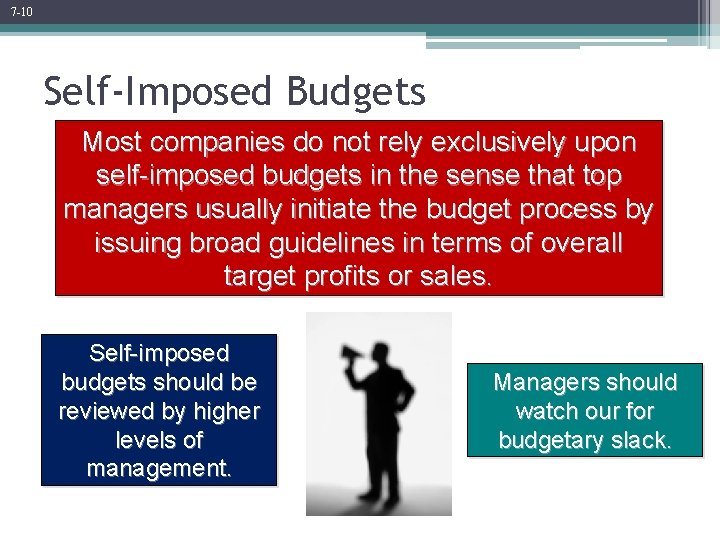 7-10

Self-Imposed Budgets

Most companies do not rely exclusively upon self-imposed budgets in the sense that top managers usually initiate the budget process by issuing broad guidelines in terms of overall target profits or sales.

Self-imposed budgets should be reviewed by higher levels of management.

Managers should watch our for budgetary slack.